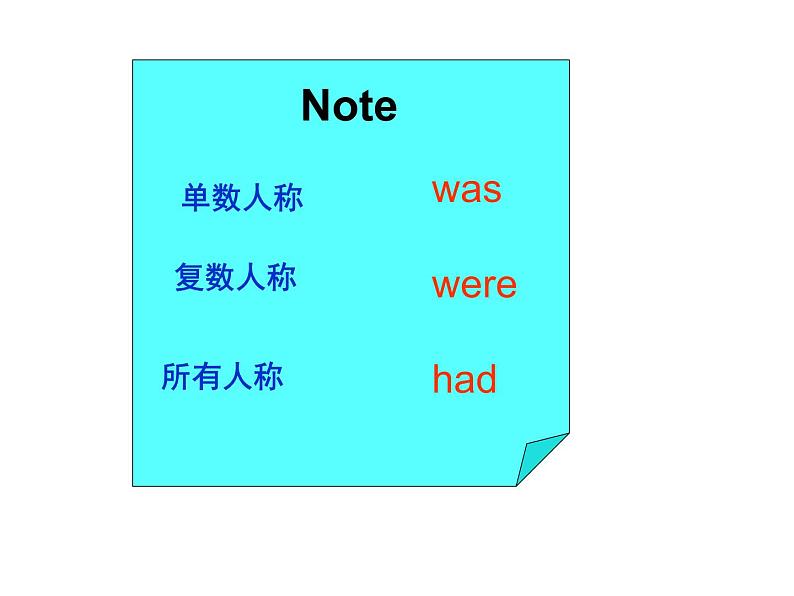 Note

单数人称 was

复数人称 were

所有人称 had